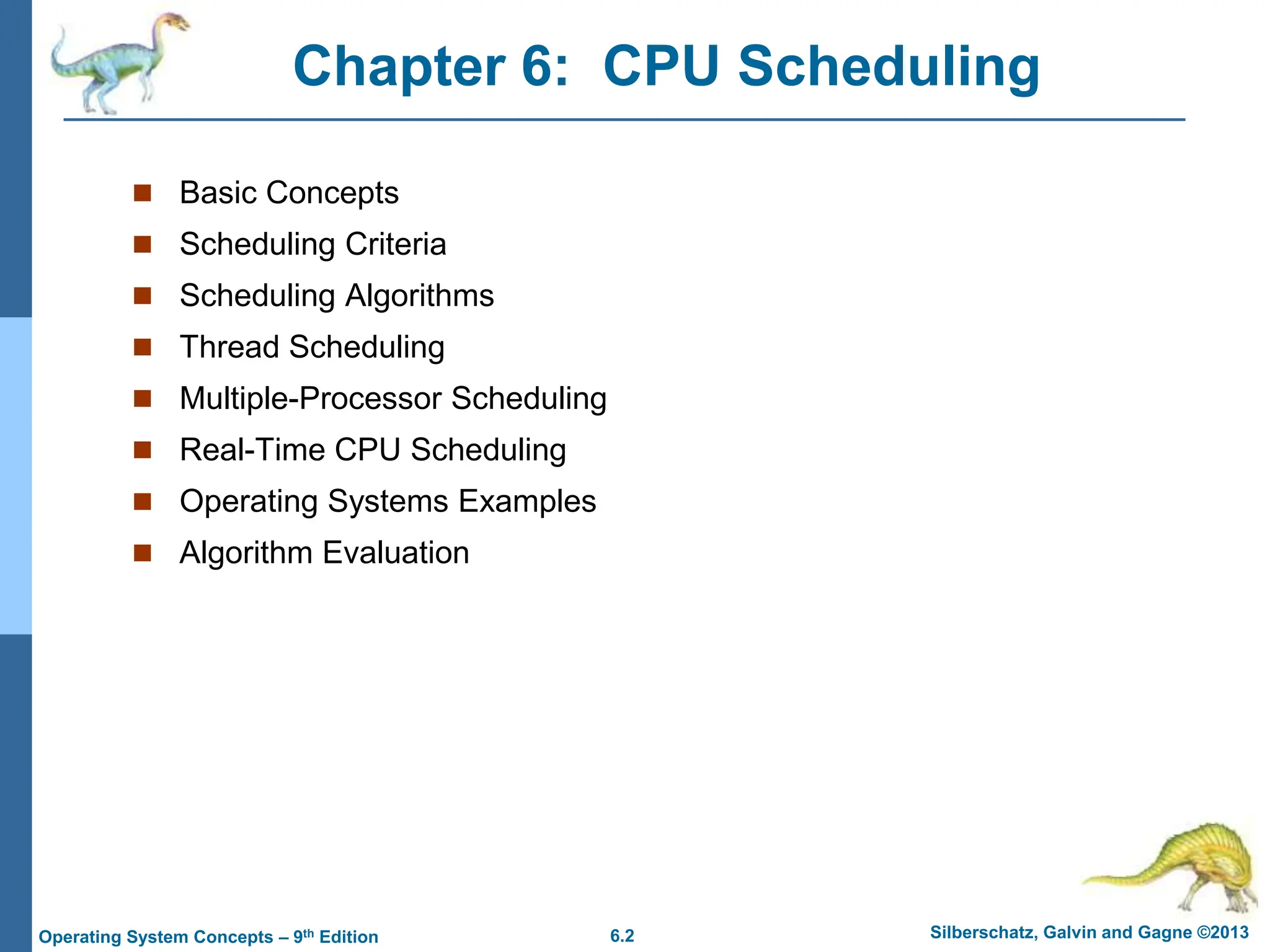 Chapter 6: CPU Scheduling

- Basic Concepts
- Scheduling Criteria
- Scheduling Algorithms
- Thread Scheduling
- Multiple-Processor Scheduling
- Real-Time CPU Scheduling
- Operating Systems Examples
- Algorithm Evaluation

Operating System Concepts – 9$^{th}$ Edition

6.2

Silberschatz, Galvin and Gagne ©2013